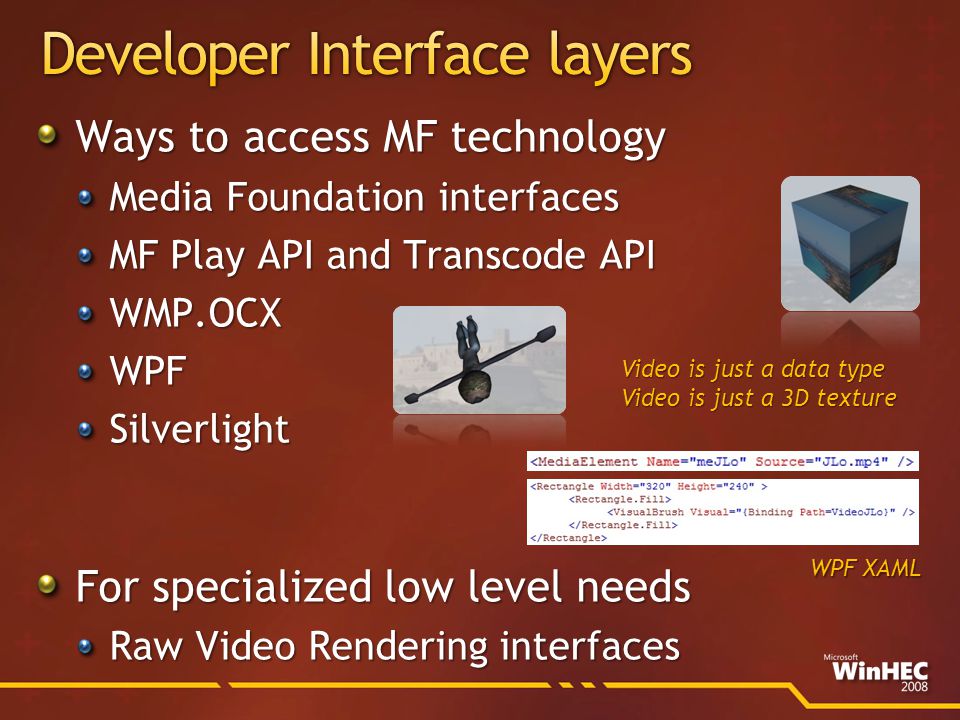 Developer Interface layers

Ways to access MF technology

Media Foundation interfaces

MF Play API and Transcode API

WMP.OCX

WPF

Silverlight

Video is just a data type
Video is just a 3D texture

<MediaElement Name="meJLo" Source="JLo.mp4" />

<Rectangle Width="320" Height="240" >
<Rectangle.Fill>
<VisualBrush Visual="{Binding Path=VideoJLo}" />
</Rectangle.Fill>
</Rectangle>

WPF XAML

For specialized low level needs

Raw Video Rendering interfaces

Microsoft
WinHEC
2008